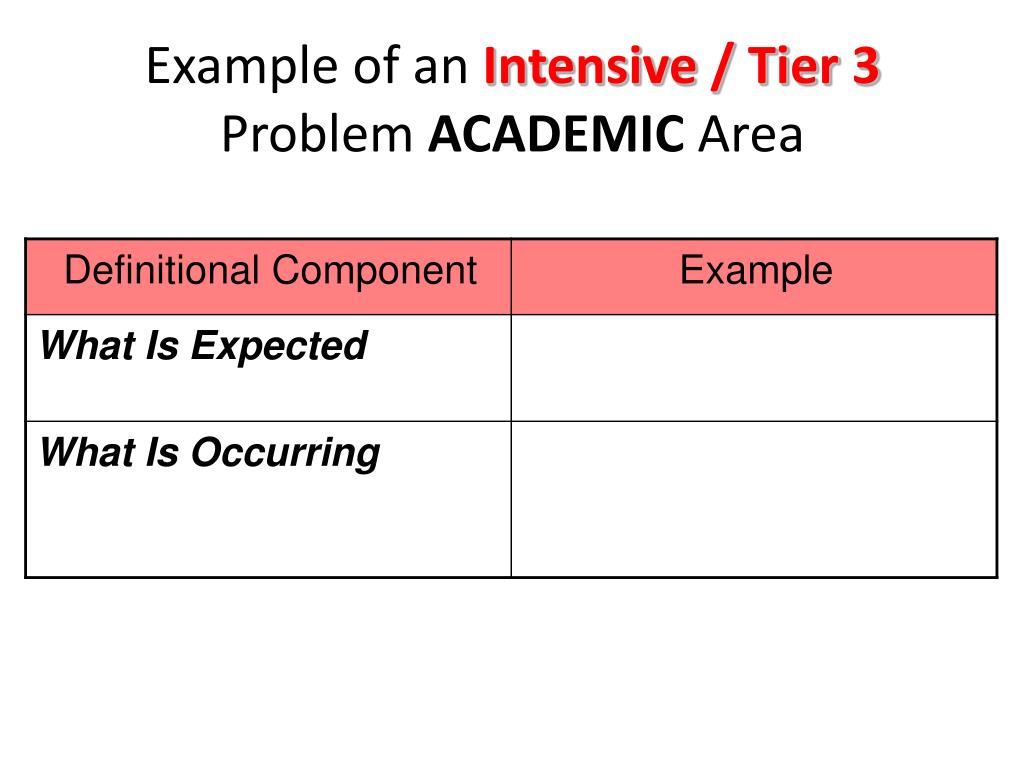 Example of an Intensive / Tier 3
Problem ACADEMIC Area

| Definitional Component | Example |
|---|---|
| What Is Expected | |
| What Is Occurring | |